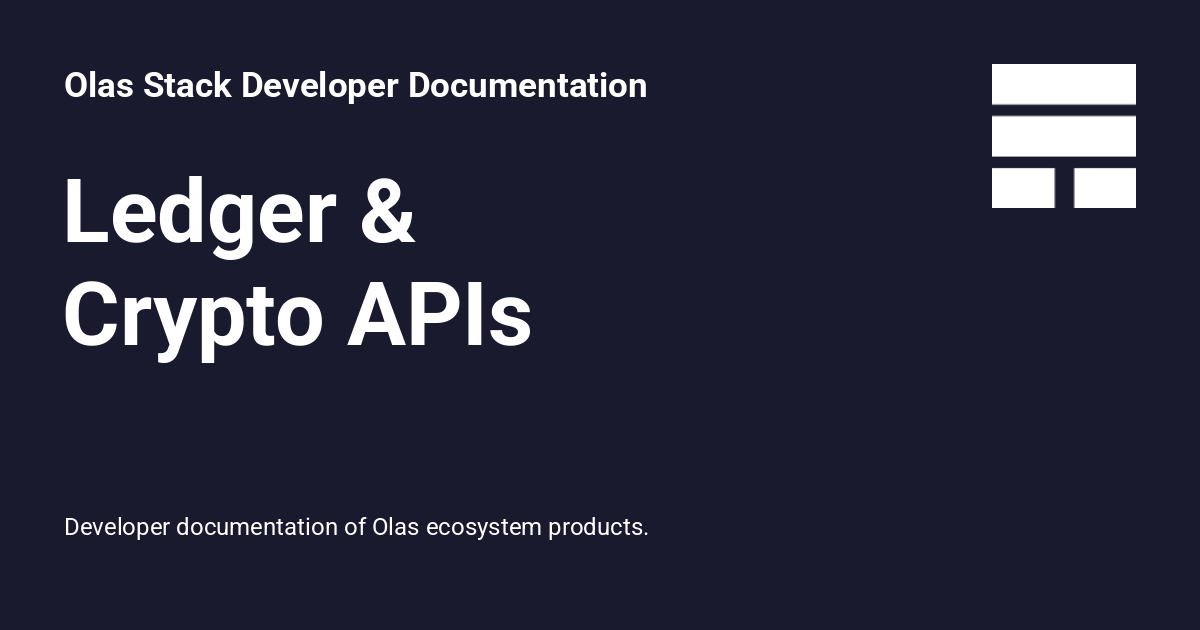 Olas Stack Developer Documentation

Ledger & Crypto APIs

Developer documentation of Olas ecosystem products.